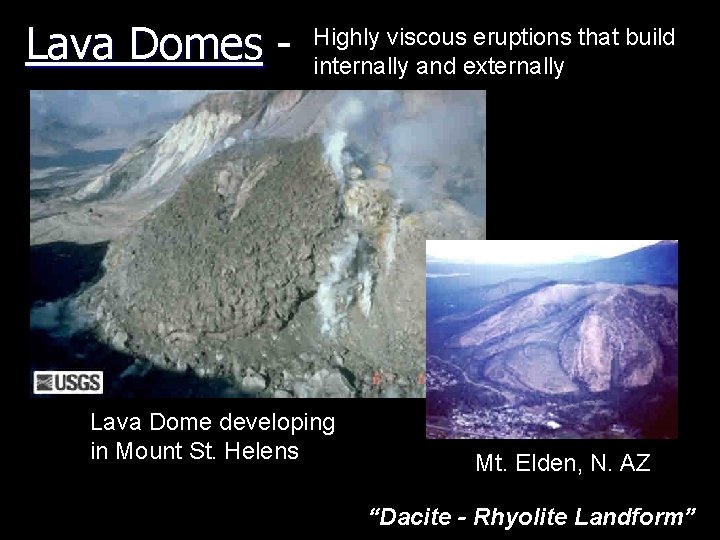 Lava Domes - Highly viscous eruptions that build internally and externally

USGS

Lava Dome developing in Mount St. Helens

Mt. Elden, N. AZ

"Dacite - Rhyolite Landform"